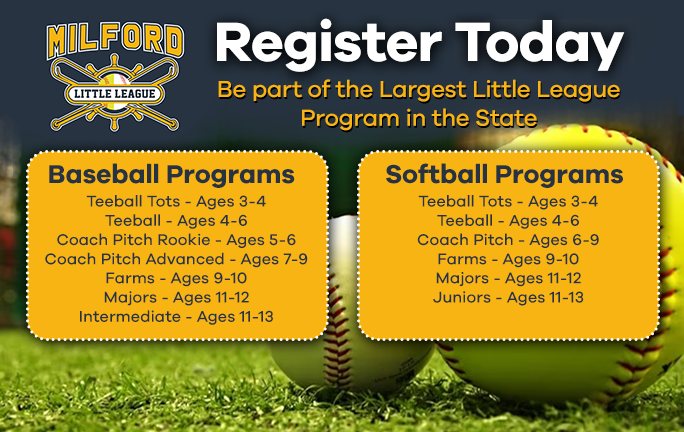 MILFORD
LITTLE LEAGUE

Register Today

Be part of the Largest Little League Program in the State

Baseball Programs

Teeball Tots - Ages 3-4
Teeball - Ages 4-6
Coach Pitch Rookie - Ages 5-6
Coach Pitch Advanced - Ages 7-9
Farms - Ages 9-10
Majors - Ages 11-12
Intermediate - Ages 11-13

Softball Programs

Teeball Tots - Ages 3-4
Teeball - Ages 4-6
Coach Pitch - Ages 6-9
Farms - Ages 9-10
Majors - Ages 11-12
Juniors - Ages 11-13